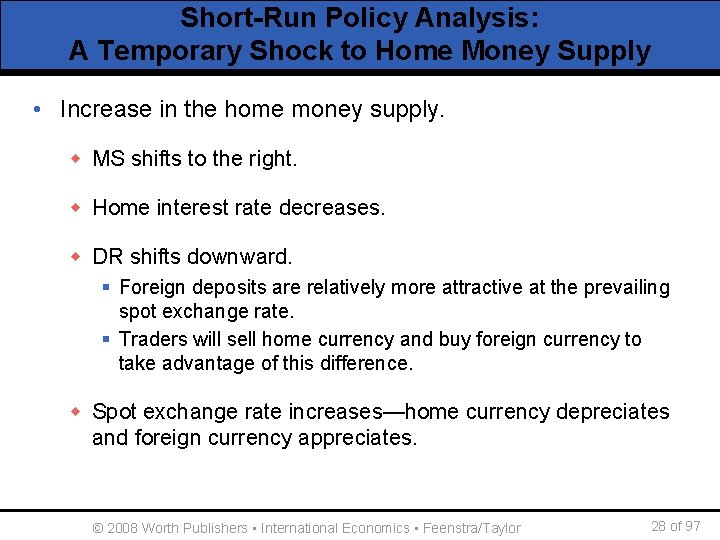 Short-Run Policy Analysis:
A Temporary Shock to Home Money Supply

• Increase in the home money supply.

◆ MS shifts to the right.

◆ Home interest rate decreases.

◆ DR shifts downward.

▪ Foreign deposits are relatively more attractive at the prevailing spot exchange rate.

▪ Traders will sell home currency and buy foreign currency to take advantage of this difference.

◆ Spot exchange rate increases—home currency depreciates and foreign currency appreciates.

© 2008 Worth Publishers ▪ International Economics ▪ Feenstra/Taylor

28 of 97